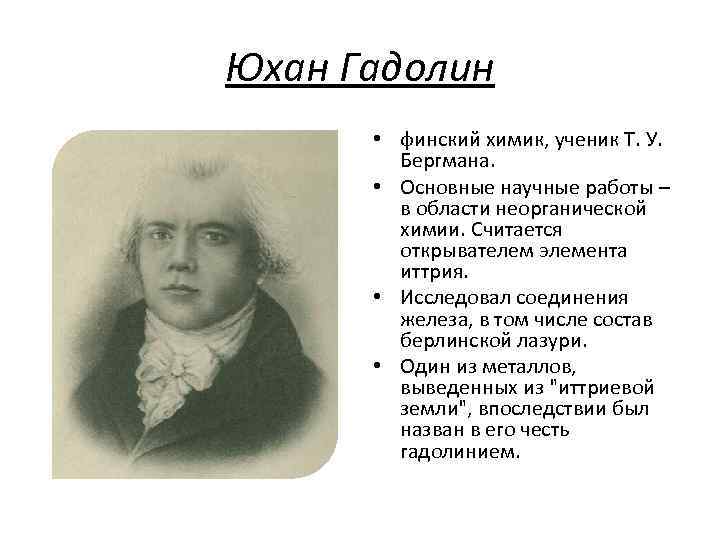 Юхан Гадолин

• финский химик, ученик Т. У. Бергмана.
• Основные научные работы – в области неорганической химии. Считается открывателем элемента иттрия.
• Исследовал соединения железа, в том числе состав берлинской лазури.
• Один из металлов, выведенных из "иттриевой земли", впоследствии был назван в его честь гадолинием.